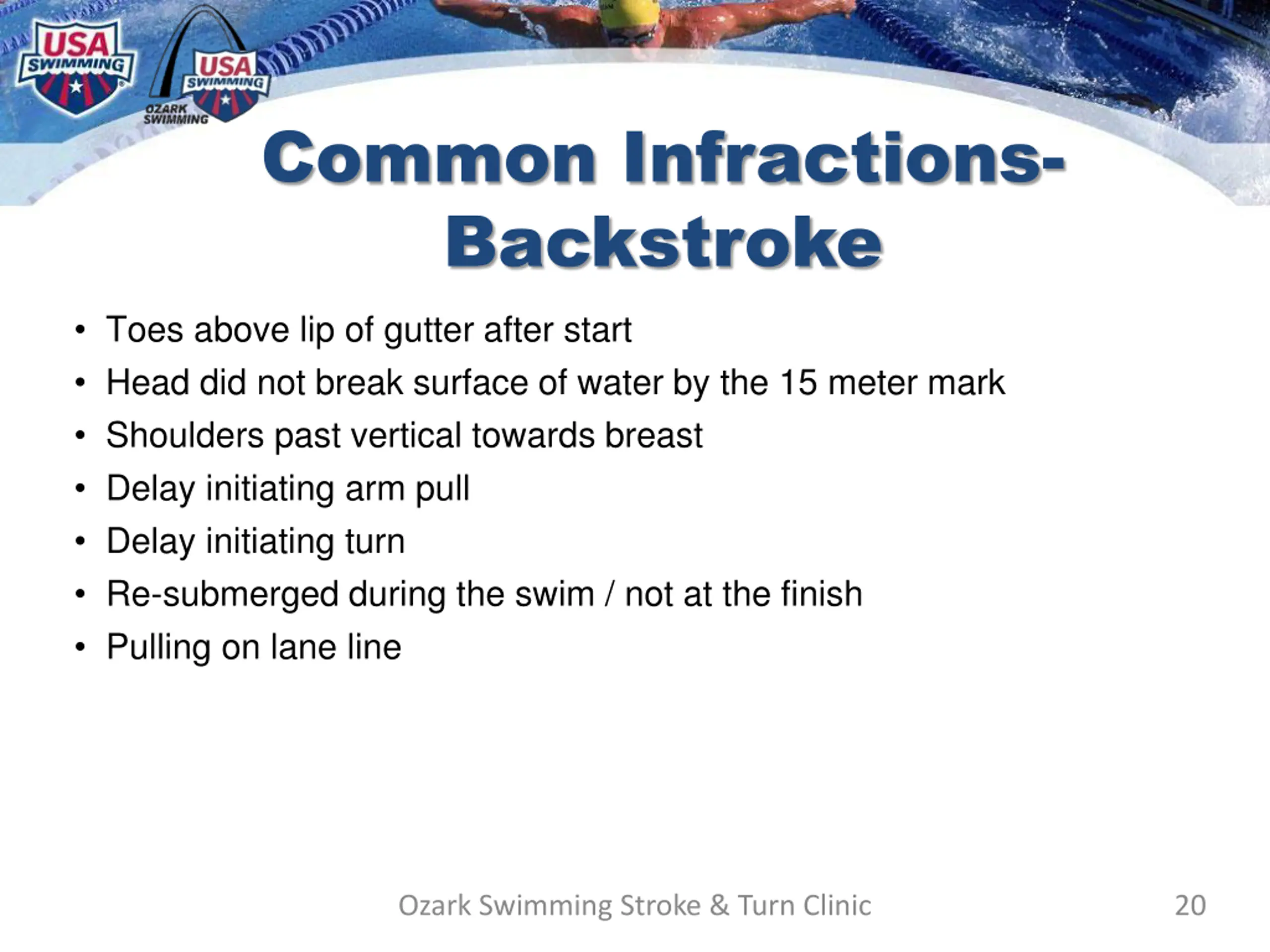 USA SWIMMING

USA SWIMMING
OZARK SWIMMING

Common Infractions- Backstroke

• Toes above lip of gutter after start
• Head did not break surface of water by the 15 meter mark
• Shoulders past vertical towards breast
• Delay initiating arm pull
• Delay initiating turn
• Re-submerged during the swim / not at the finish
• Pulling on lane line

Ozark Swimming Stroke & Turn Clinic

20